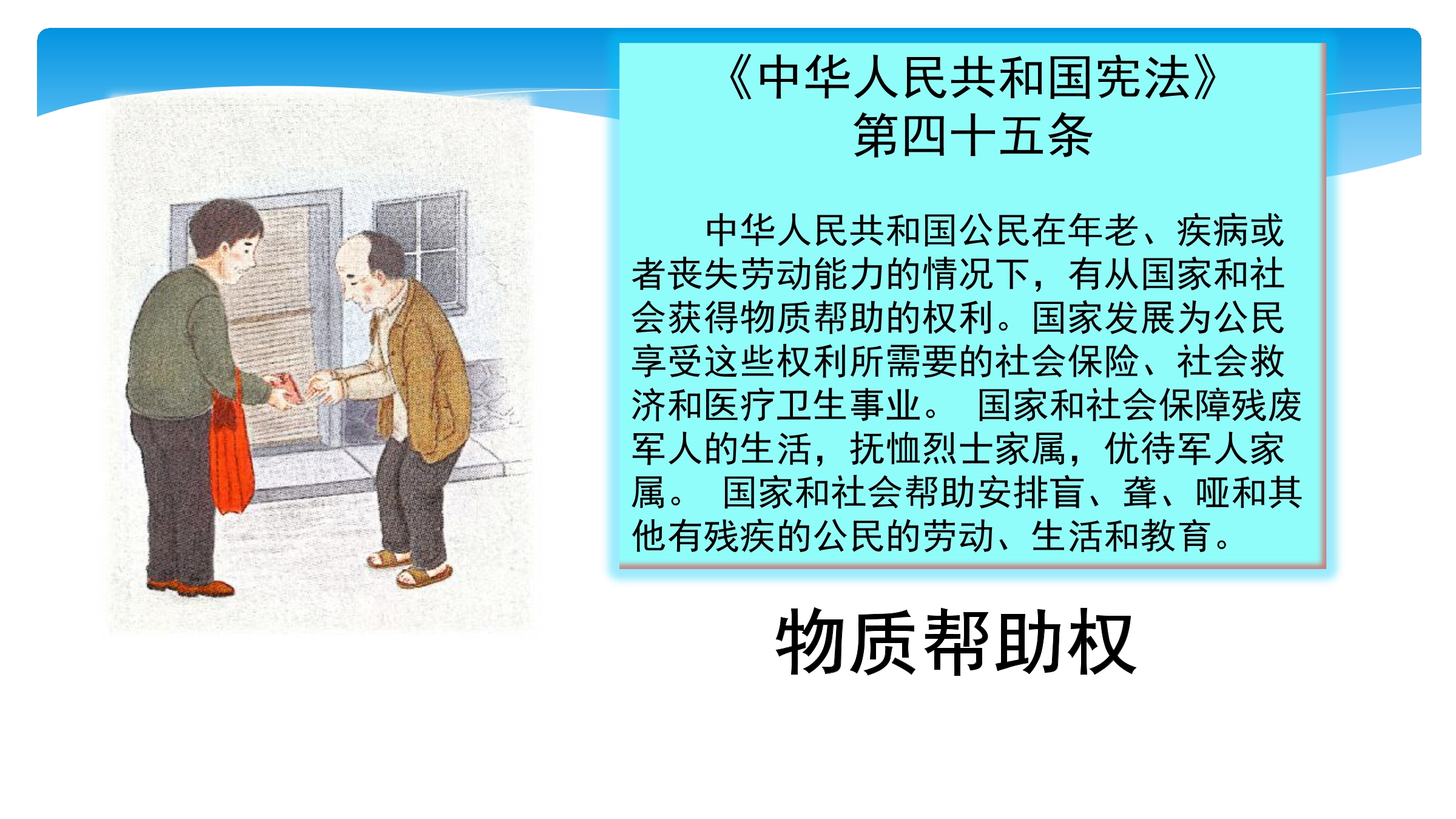 《中华人民共和国宪法》
第四十五条

中华人民共和国公民在年老、疾病或者丧失劳动能力的情况下，有从国家和社会获得物质帮助的权利。国家发展为公民享受这些权利所需要的社会保险、社会救济和医疗卫生事业。 国家和社会保障残废军人的生活，抚恤烈士家属，优待军人家属。 国家和社会帮助安排盲、聋、哑和其他有残疾的公民的劳动、生活和教育。

物质帮助权